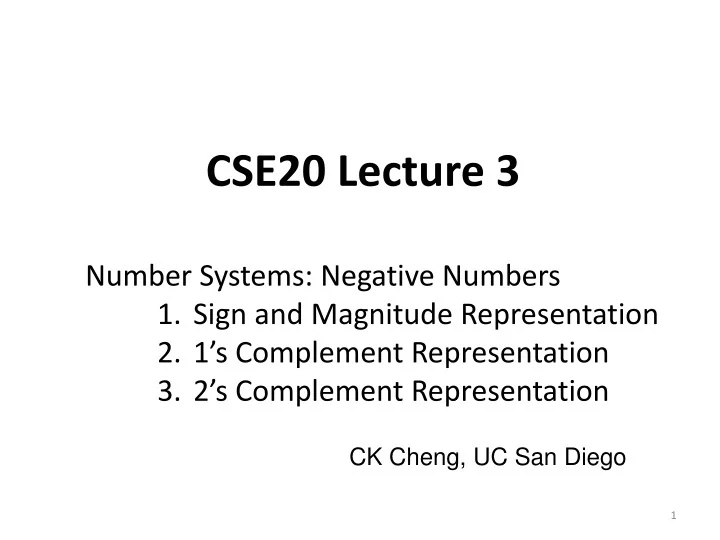 CSE20 Lecture 3

Number Systems: Negative Numbers
1. Sign and Magnitude Representation
2. 1’s Complement Representation
3. 2’s Complement Representation

CK Cheng, UC San Diego

1